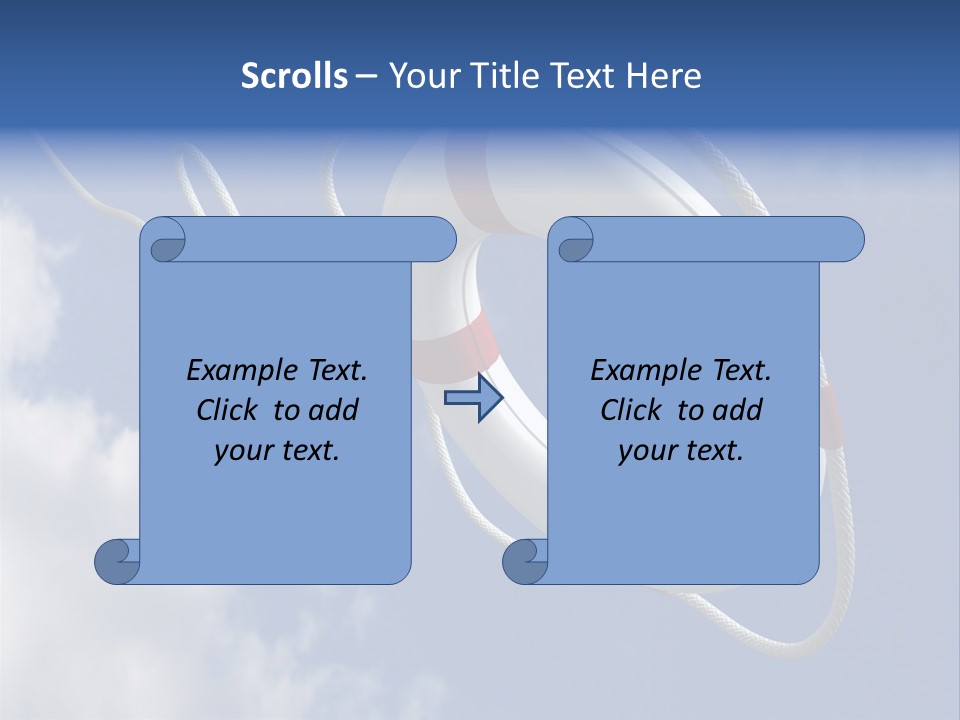 Scrolls – Your Title Text Here

Example Text. Click to add your text.

Example Text. Click to add your text.